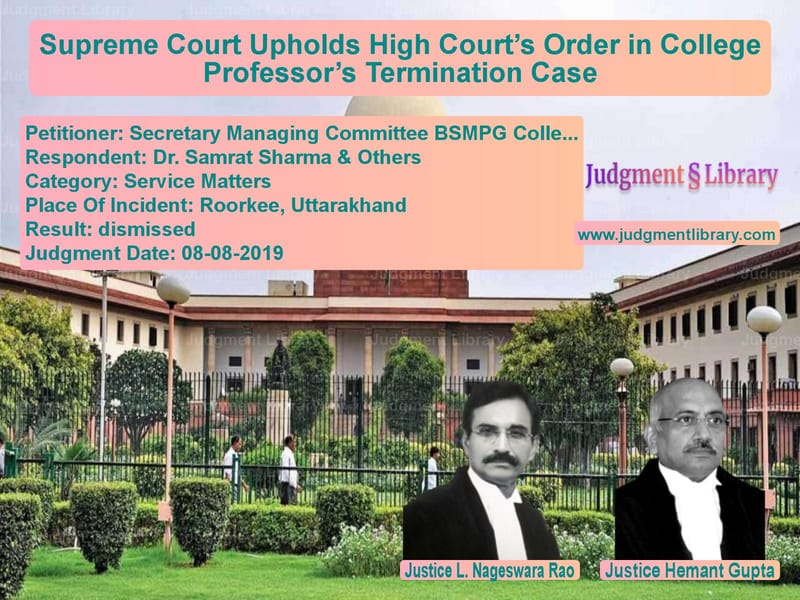 Supreme Court Upholds High Court's Order in College Professor's Termination Case

Petitioner: Secretary Managing Committee BSMPG Colle...
Respondent: Dr. Samrat Sharma & Others
Category: Service Matters
Place Of Incident: Roorkee, Uttarakhand
Result: dismissed
Judgment Date: 08-08-2019

Judgment § Library

www.judgmentlibrary.com

Justice L. Nageswara Rao

Justice Hemant Gupta